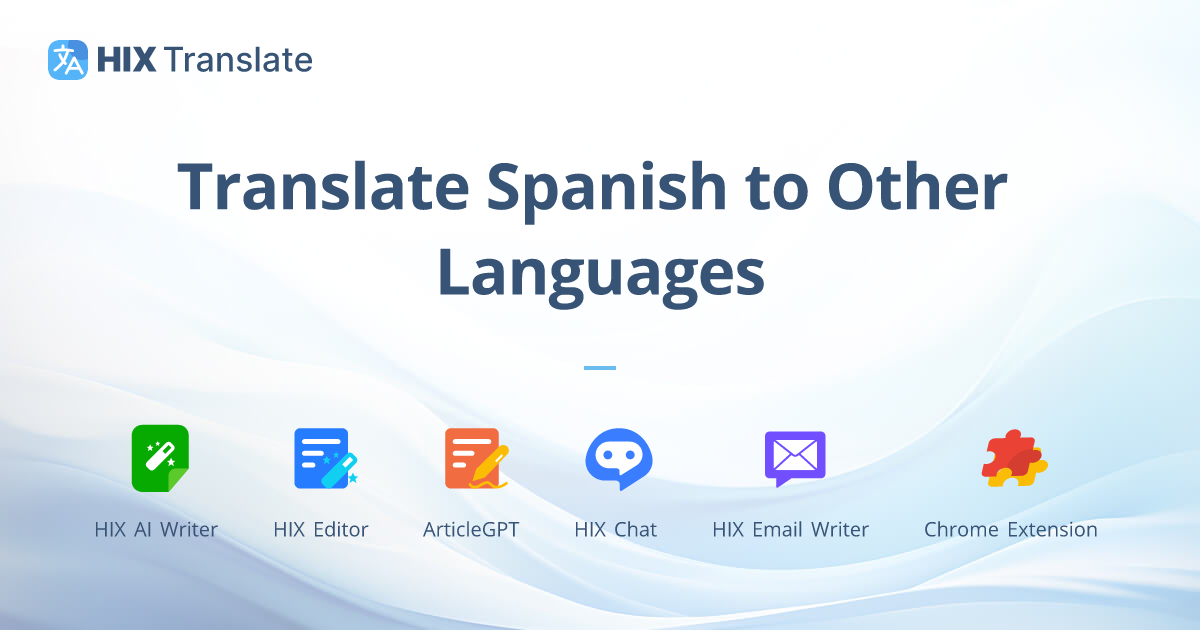 HIX Translate

Translate Spanish to Other Languages

HIX AI Writer
HIX Editor
ArticleGPT
HIX Chat
HIX Email Writer
Chrome Extension